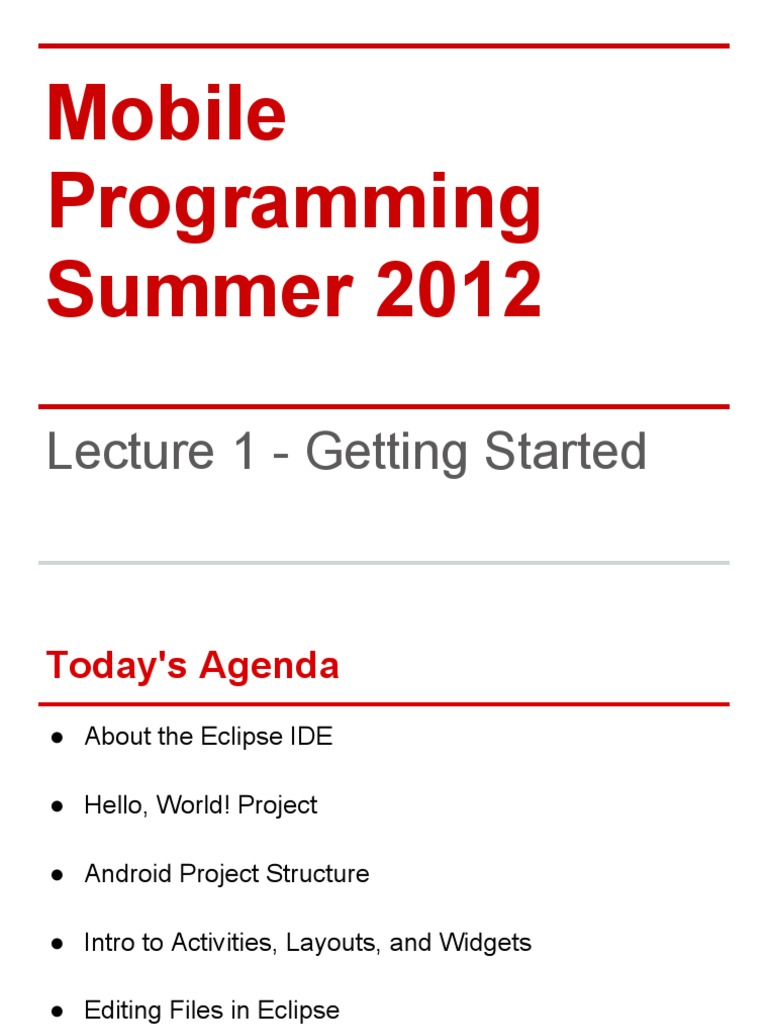 Mobile Programming Summer 2012

Lecture 1 - Getting Started

Today's Agenda

● About the Eclipse IDE

● Hello, World! Project

● Android Project Structure

● Intro to Activities, Layouts, and Widgets

● Editing Files in Eclipse